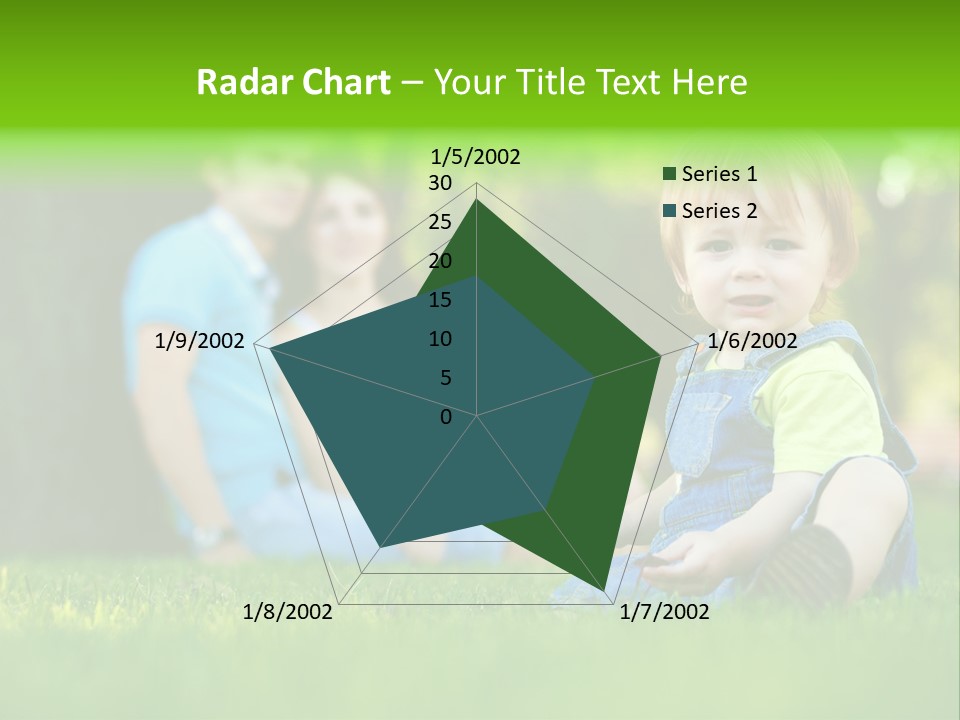 Radar Chart – Your Title Text Here

1/5/2002
30
25
20
15
10
5
0
1/6/2002
1/7/2002
1/8/2002
1/9/2002

Series 1
Series 2